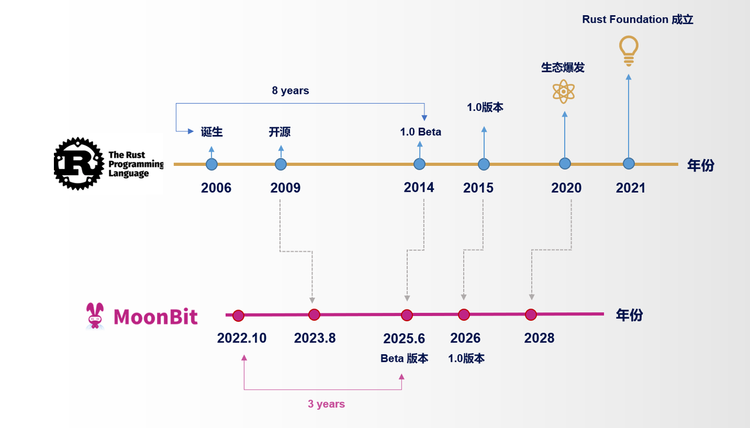 Rust Foundation 成立

生态爆发

8 years

1.0版本

诞生

开源

1.0 Beta

The Rust Programming Language

年份

2006
2009
2014
2015
2020
2021

MoonBit

年份

2022.10
2023.8
2025.6
Beta 版本
2026
1.0版本
2028

3 years